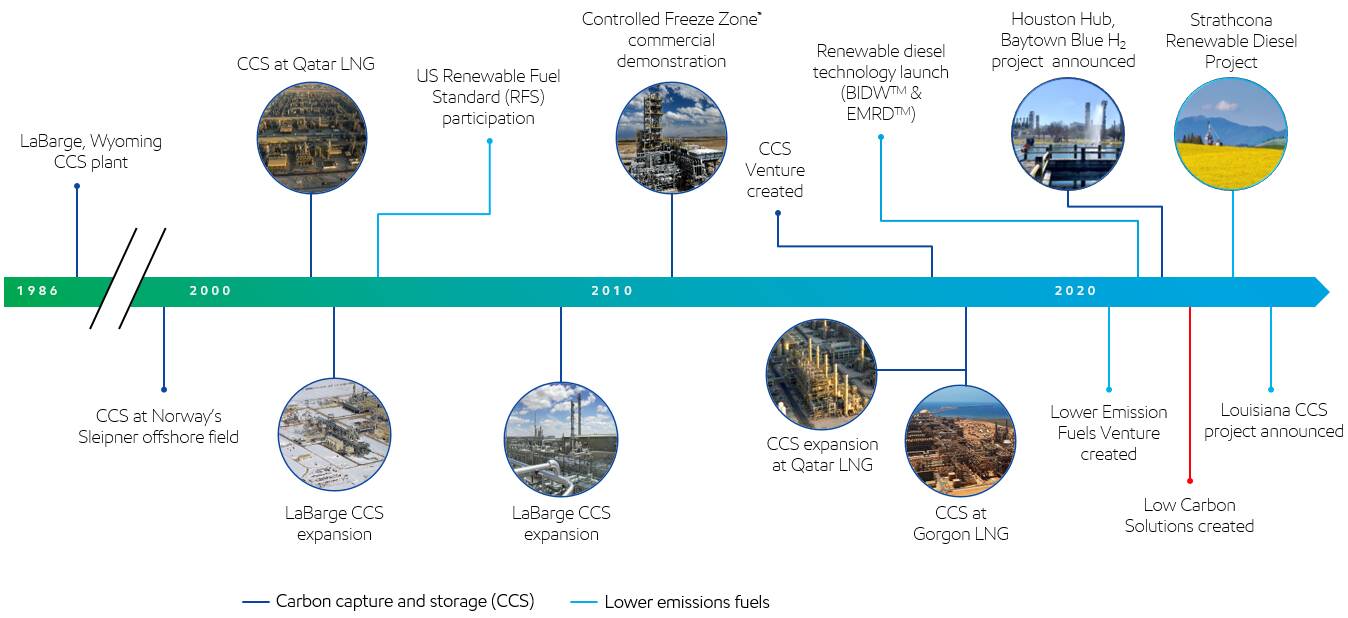 LaBarge, Wyoming CCS plant

CCS at Qatar LNG

US Renewable Fuel Standard (RFS) participation

Controlled Freeze Zone™ commercial demonstration

CCS Venture created

Renewable diesel technology launch (BIDW™ & EMRD™)

Houston Hub, Baytown Blue $H_2$ project announced

Strathcona Renewable Diesel Project

1986

2000

2010

2020

CCS at Norway's Sleipner offshore field

LaBarge CCS expansion

LaBarge CCS expansion

CCS expansion at Qatar LNG

CCS at Gorgon LNG

Lower Emission Fuels Venture created

Low Carbon Solutions created

Louisiana CCS project announced

Carbon capture and storage (CCS)

Lower emissions fuels